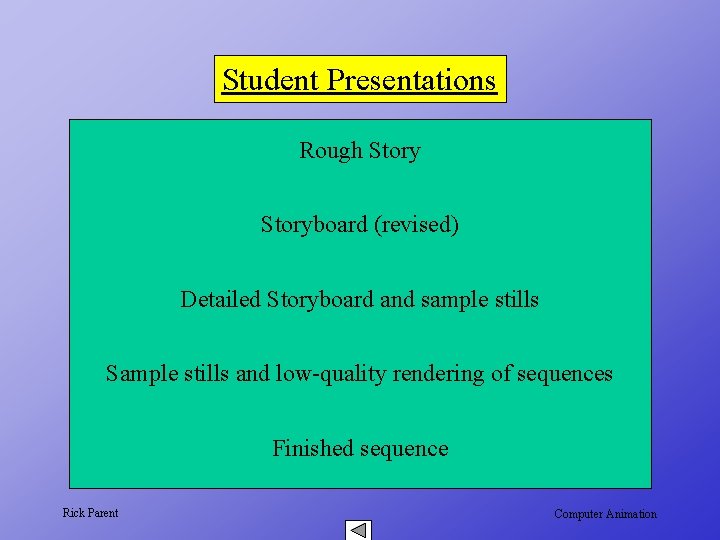 Student Presentations

Rough Story

Storyboard (revised)

Detailed Storyboard and sample stills

Sample stills and low-quality rendering of sequences

Finished sequence

Rick Parent

Computer Animation